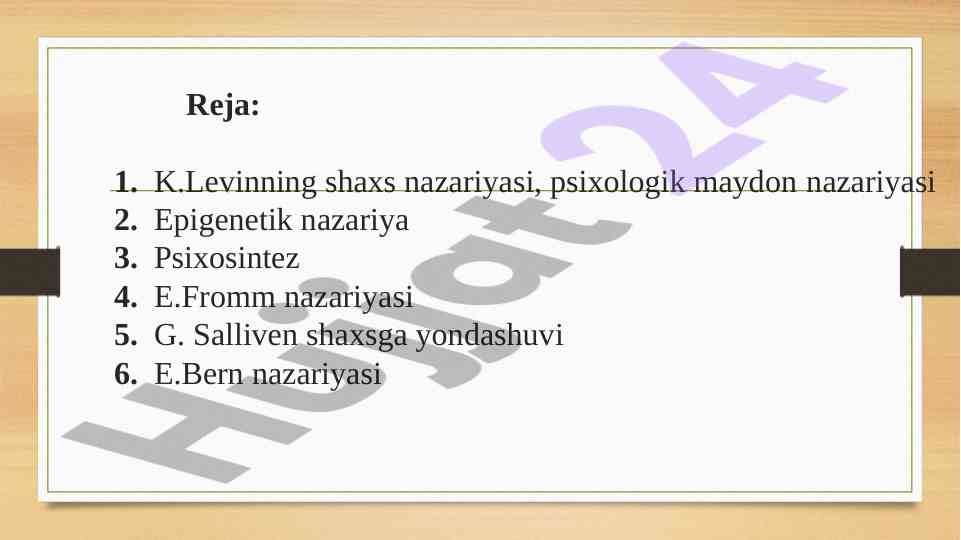 Reja:

1. K.Levinning shaxs nazariyasi, psixologik maydon nazariyasi
2. Epigenetik nazariya
3. Psixosintez
4. E.Fromm nazariyasi
5. G. Salliven shaxsga yondashuvi
6. E.Bern nazariyasi

Hujjat24